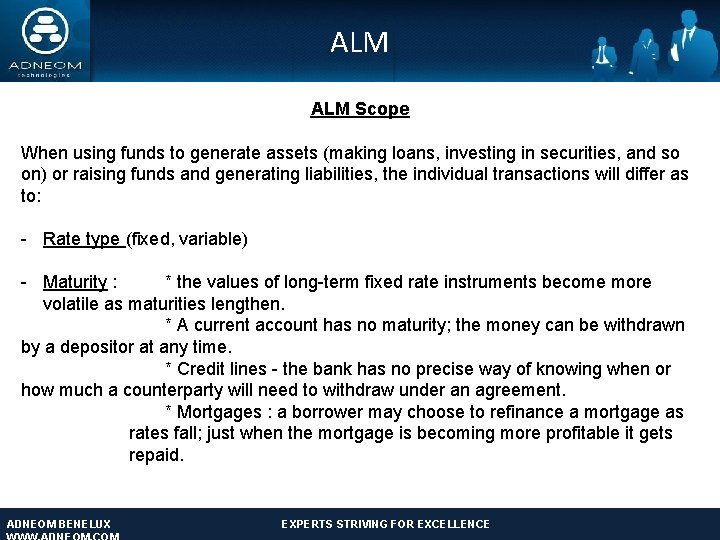 ADNEOM
technologies

ALM

ALM Scope

When using funds to generate assets (making loans, investing in securities, and so on) or raising funds and generating liabilities, the individual transactions will differ as to:

- Rate type (fixed, variable)

- Maturity : * the values of long-term fixed rate instruments become more volatile as maturities lengthen.
* A current account has no maturity; the money can be withdrawn by a depositor at any time.
* Credit lines - the bank has no precise way of knowing when or how much a counterparty will need to withdraw under an agreement.
* Mortgages : a borrower may choose to refinance a mortgage as rates fall; just when the mortgage is becoming more profitable it gets repaid.

ADNEOM BENELUX
WWW.ADNEOM.COM

EXPERTS STRIVING FOR EXCELLENCE